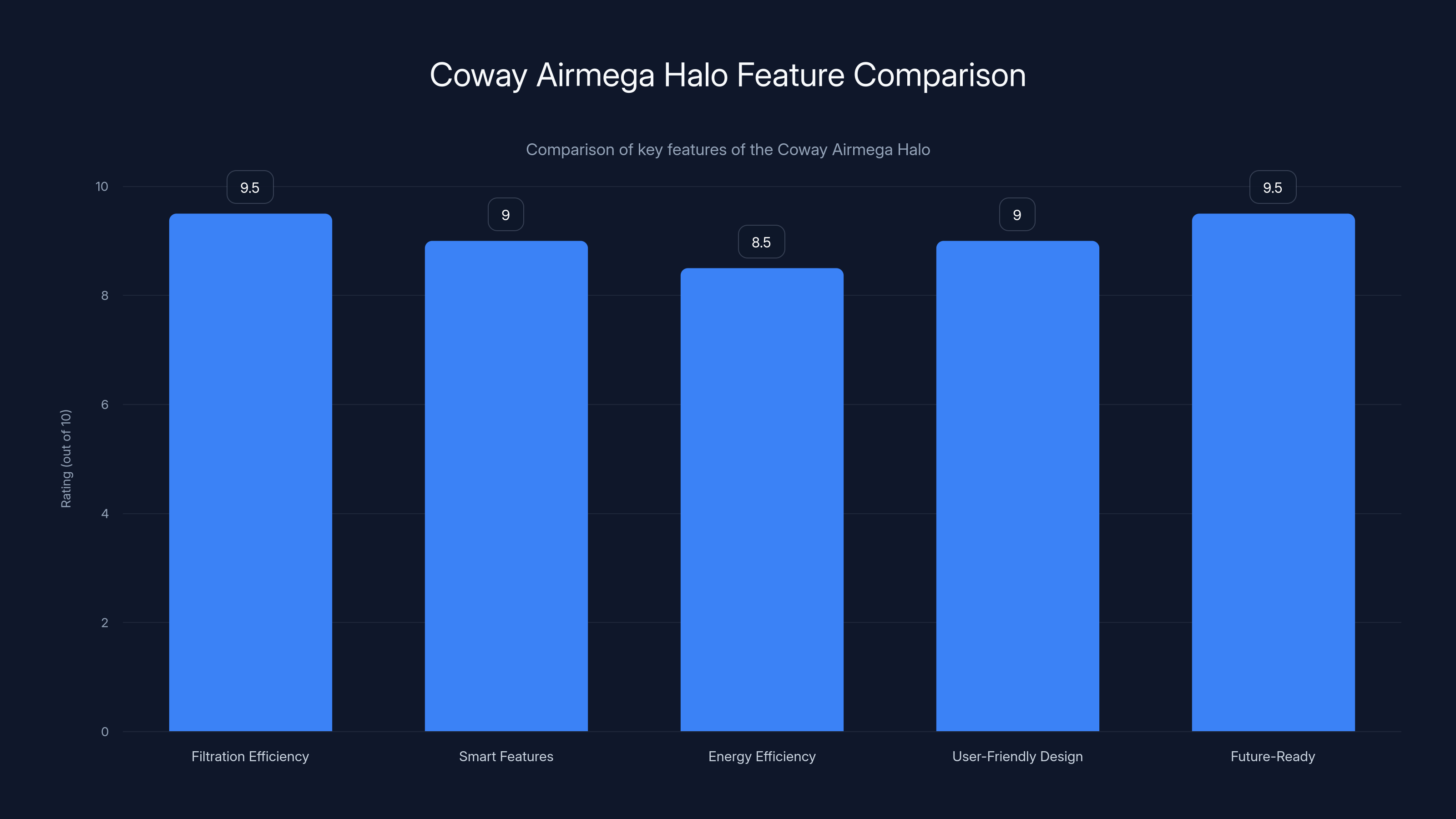 Coway Airmega Halo Feature Comparison

Comparison of key features of the Coway Airmega Halo

Rating (out of 10)

10
8
6
4
2
0

9.5
9
8.5
9
9.5

Filtration Efficiency
Smart Features
Energy Efficiency
User-Friendly Design
Future-Ready